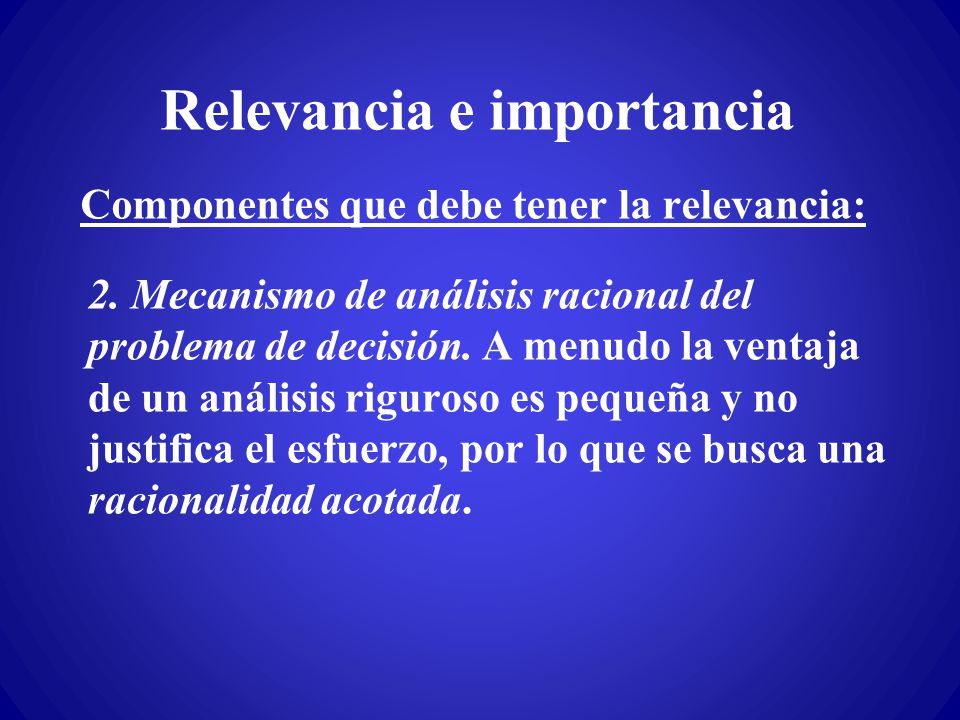 Relevancia e importancia

Componentes que debe tener la relevancia:

2. Mecanismo de análisis racional del problema de decisión. A menudo la ventaja de un análisis riguroso es pequeña y no justifica el esfuerzo, por lo que se busca una racionalidad acotada.